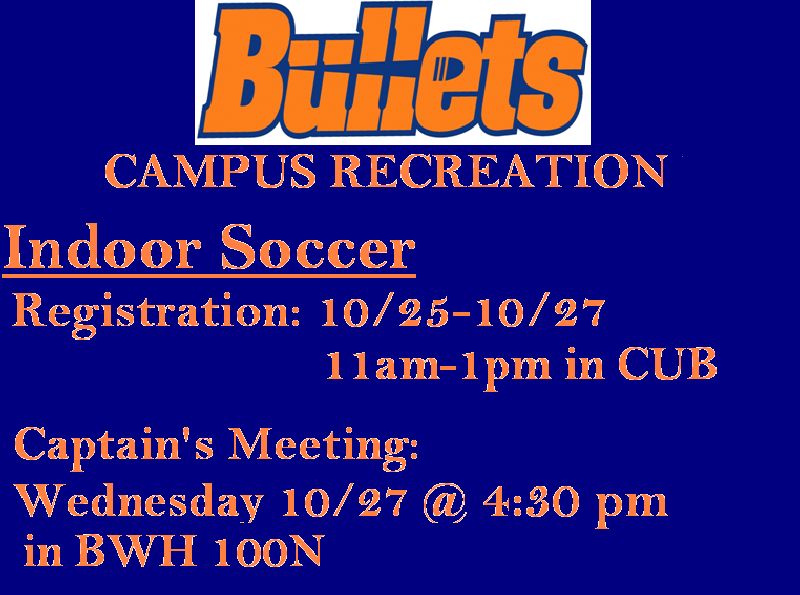 Bullets

CAMPUS RECREATION

Indoor Soccer

Registration: 10/25-10/27
11am-1pm in CUB

Captain's Meeting:
Wednesday 10/27 @ 4:30 pm
in BWH 100N